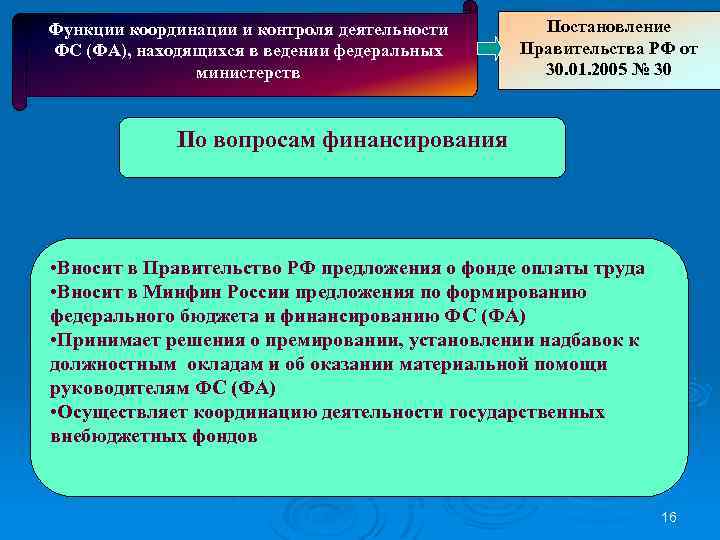 Функции координации и контроля деятельности ФС (ФА), находящихся в ведении федеральных министерств

Постановление Правительства РФ от 30.01.2005 № 30

По вопросам финансирования

•Вносит в Правительство РФ предложения о фонде оплаты труда
•Вносит в Минфин России предложения по формированию федерального бюджета и финансированию ФС (ФА)
•Принимает решения о премировании, установлении надбавок к должностным окладам и об оказании материальной помощи руководителям ФС (ФА)
•Осуществляет координацию деятельности государственных внебюджетных фондов

16